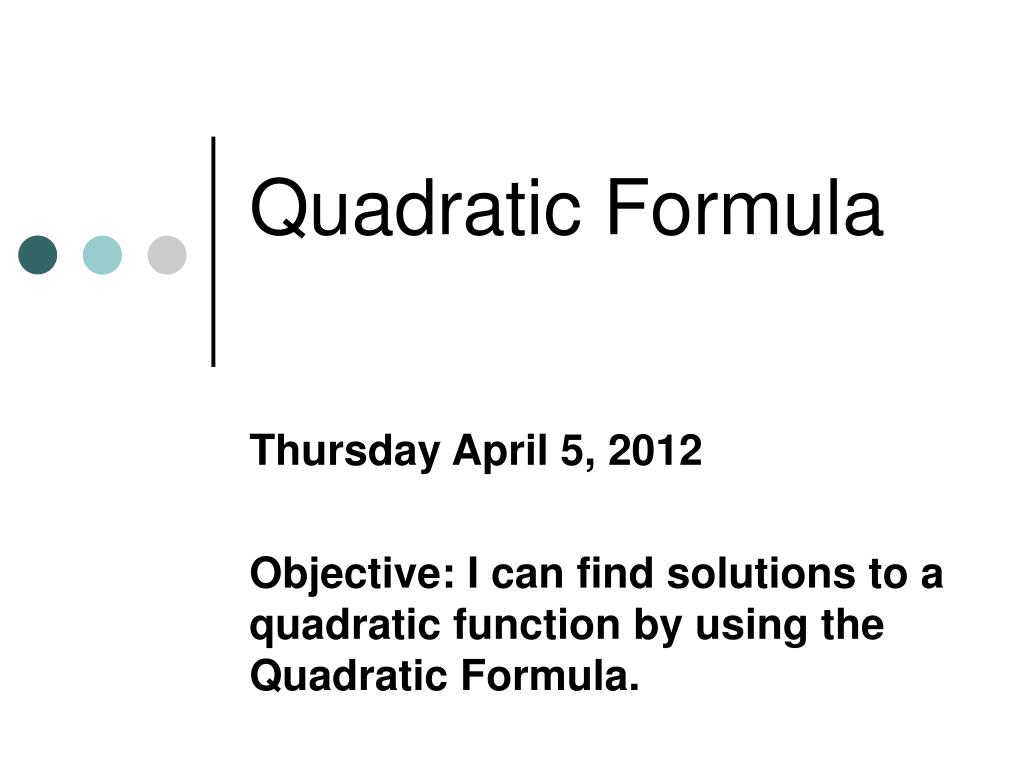 Quadratic Formula

Thursday April 5, 2012

Objective: I can find solutions to a quadratic function by using the Quadratic Formula.